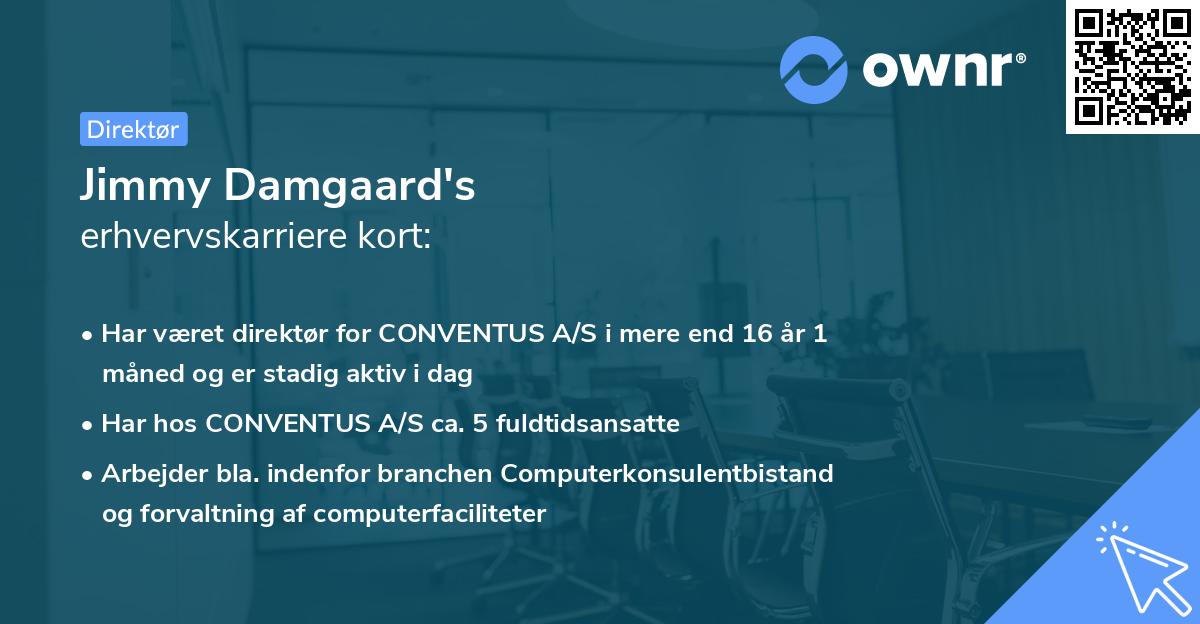 ownr®

Direktør

Jimmy Damgaard's
erhvervskarriere kort:

• Har været direktør for CONVENTUS A/S i mere end 16 år 1 måned og er stadig aktiv i dag

• Har hos CONVENTUS A/S ca. 5 fuldtidsansatte

• Arbejder bla. indenfor branchen Computerkonsulentbistand og forvaltning af computerfaciliteter